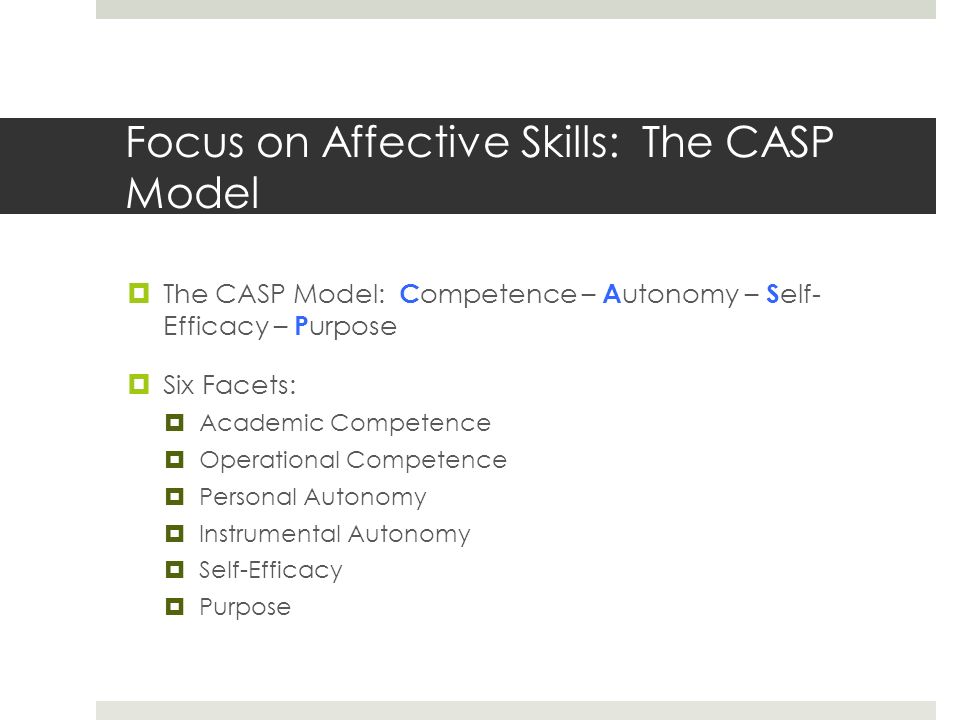 Focus on Affective Skills: The CASP Model

The CASP Model: Competence – Autonomy – Self-Efficacy – Purpose

Six Facets:

Academic Competence

Operational Competence

Personal Autonomy

Instrumental Autonomy

Self-Efficacy

Purpose